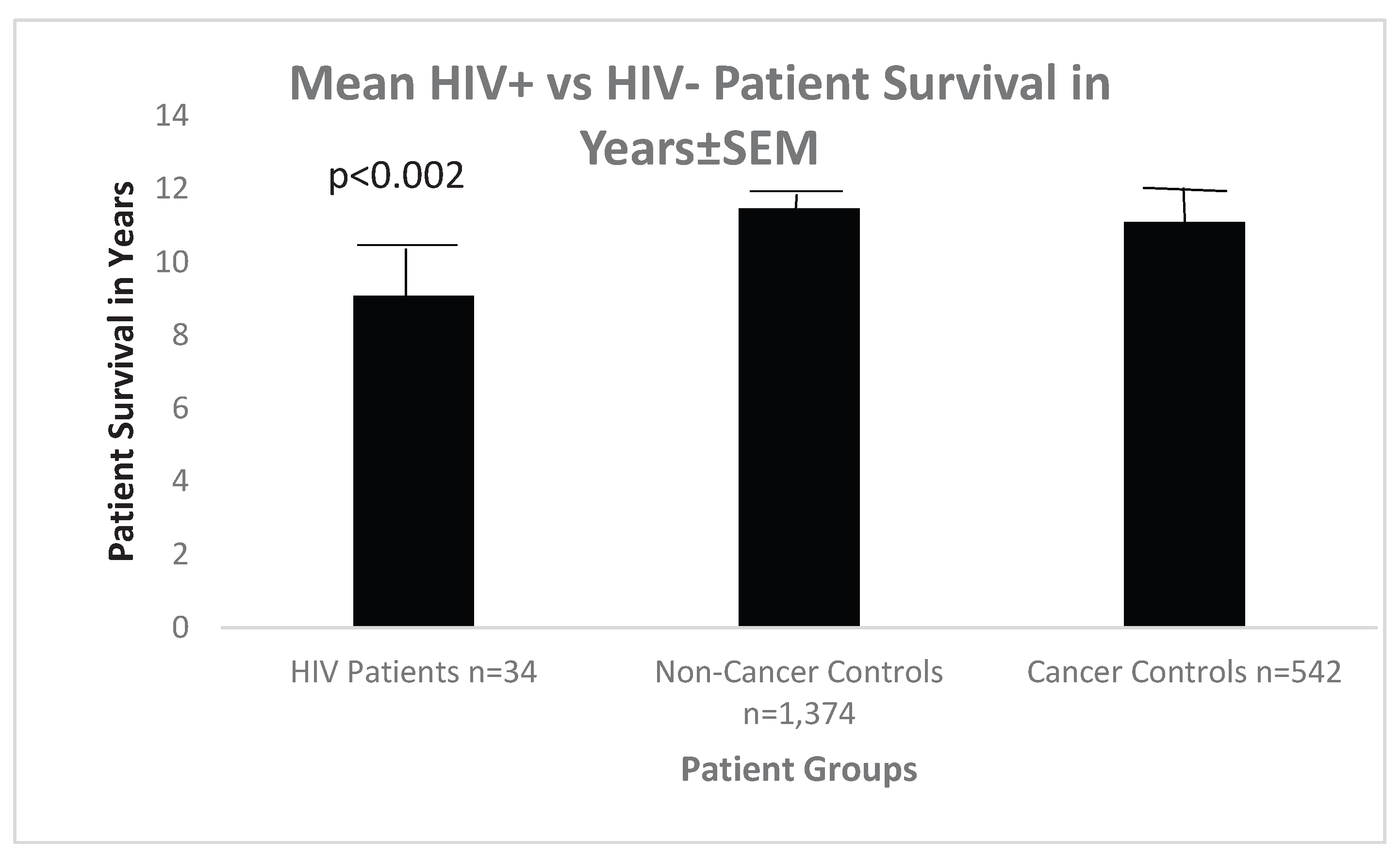 Mean HIV+ vs HIV- Patient Survival in Years±SEM

p<0.002

Patient Survival in Years

14
12
10
8
6
4
2
0

HIV Patients n=34

Non-Cancer Controls n=1,374

Cancer Controls n=542

Patient Groups